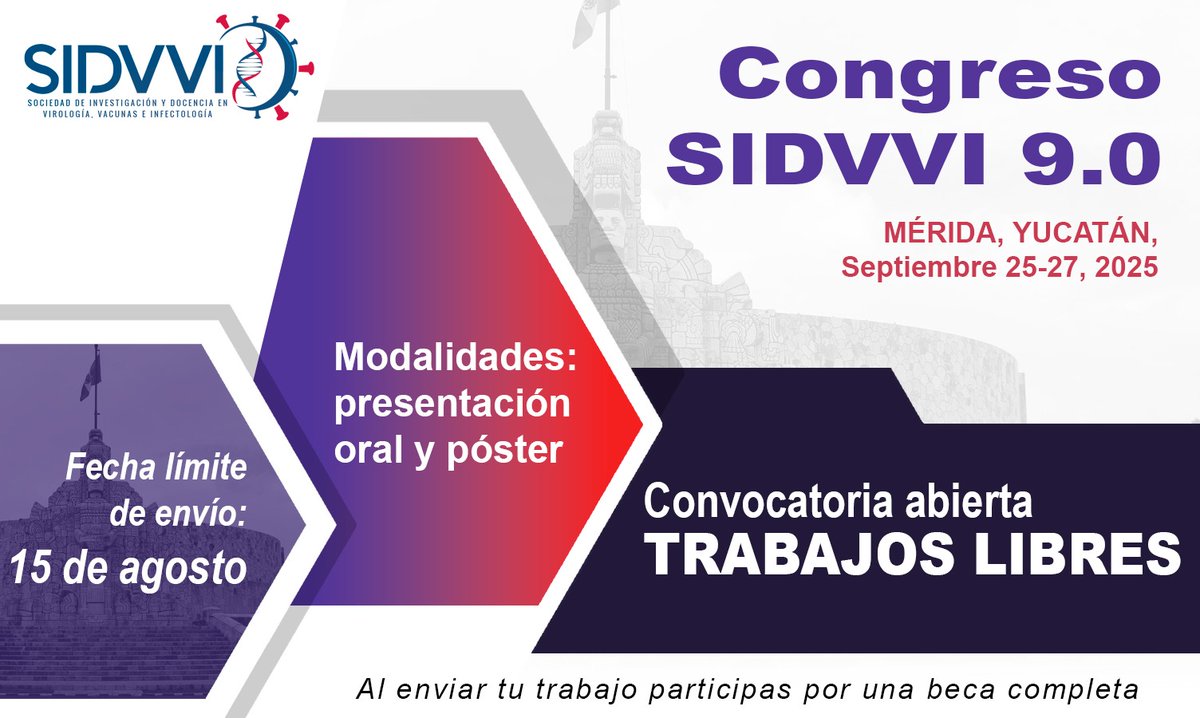 SIDVVI
SOCIEDAD DE INVESTIGACIÓN Y DOCENCIA EN VIROLOGÍA, VACUNAS E INFECTOLOGÍA

Congreso SIDVVI 9.0

MÉRIDA, YUCATÁN, Septiembre 25-27, 2025

Fecha límite de envío: 15 de agosto

Modalidades: presentación oral y póster

Convocatoria abierta
TRABAJOS LIBRES

Al enviar tu trabajo participas por una beca completa